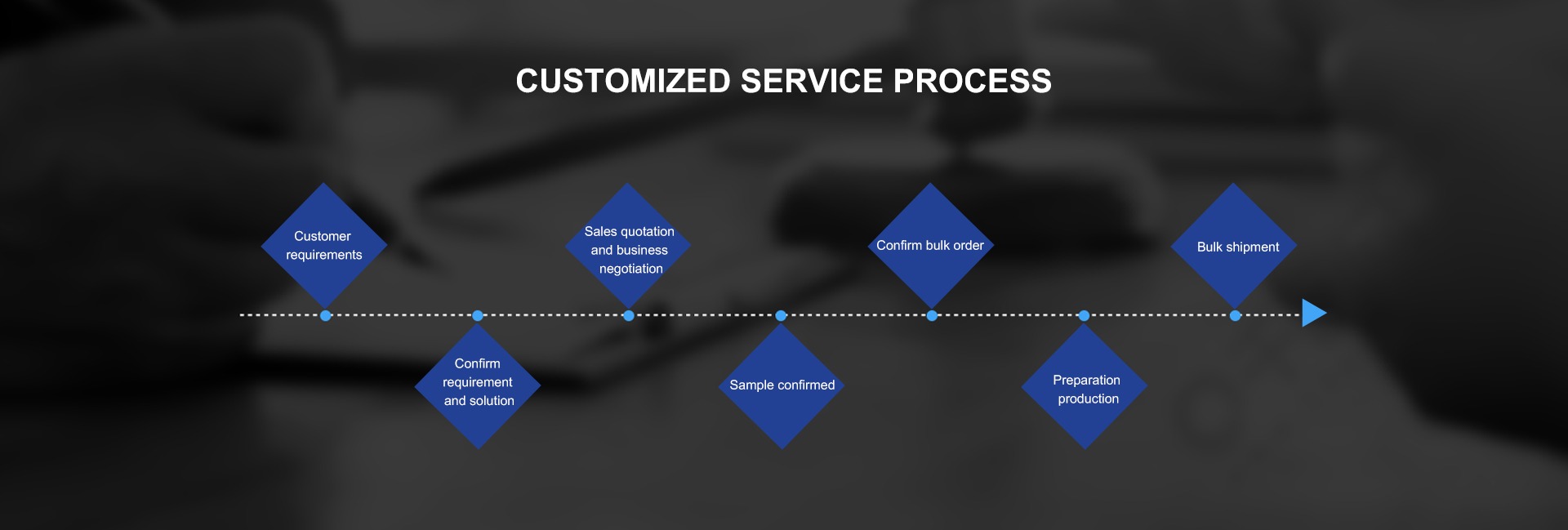 CUSTOMIZED SERVICE PROCESS

Customer requirements

Confirm requirement and solution

Sales quotation and business negotiation

Sample confirmed

Confirm bulk order

Preparation production

Bulk shipment